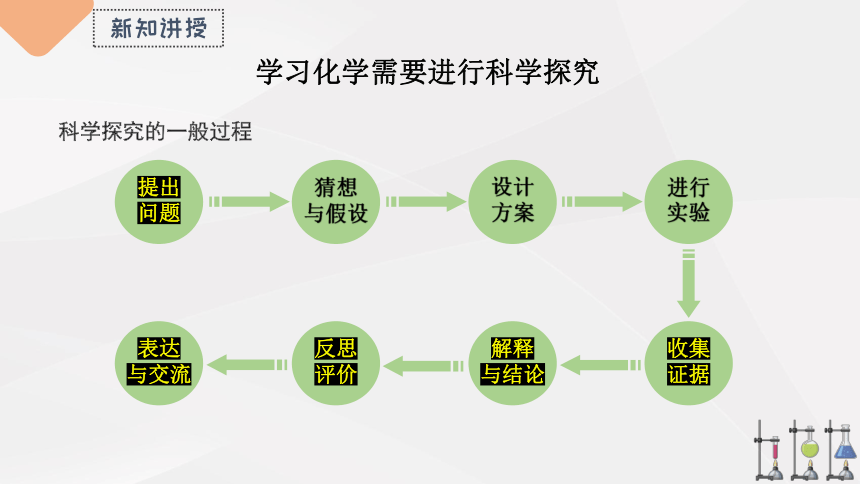 新知讲授

学习化学需要进行科学探究

科学探究的一般过程

提出问题

猜想与假设

设计方案

进行实验

收集证据

解释与结论

反思评价

表达与交流